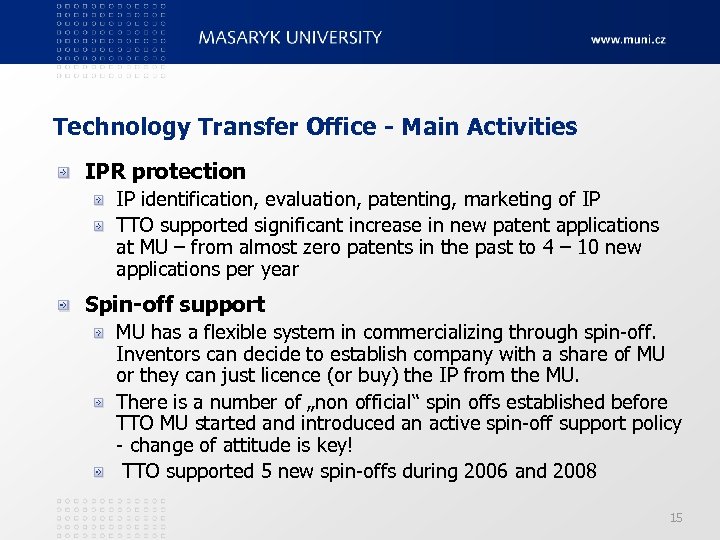 MASARYK UNIVERSITY

www.muni.cz

Technology Transfer Office - Main Activities

IPR protection

IP identification, evaluation, patenting, marketing of IP

TTO supported significant increase in new patent applications at MU – from almost zero patents in the past to 4 – 10 new applications per year

Spin-off support

MU has a flexible system in commercializing through spin-off. Inventors can decide to establish company with a share of MU or they can just licence (or buy) the IP from the MU.

There is a number of „non official“ spin offs established before TTO MU started and introduced an active spin-off support policy - change of attitude is key!

TTO supported 5 new spin-offs during 2006 and 2008

15